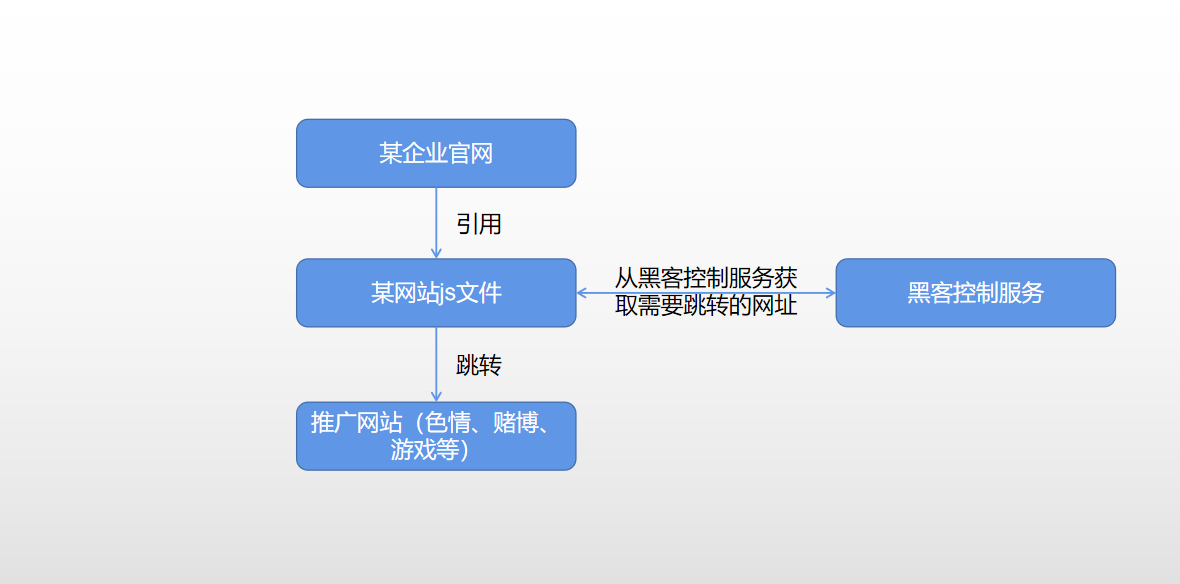 某企业官网

引用

某网站js文件

从黑客控制服务获取需要跳转的网址

黑客控制服务

跳转

推广网站（色情、赌博、游戏等）